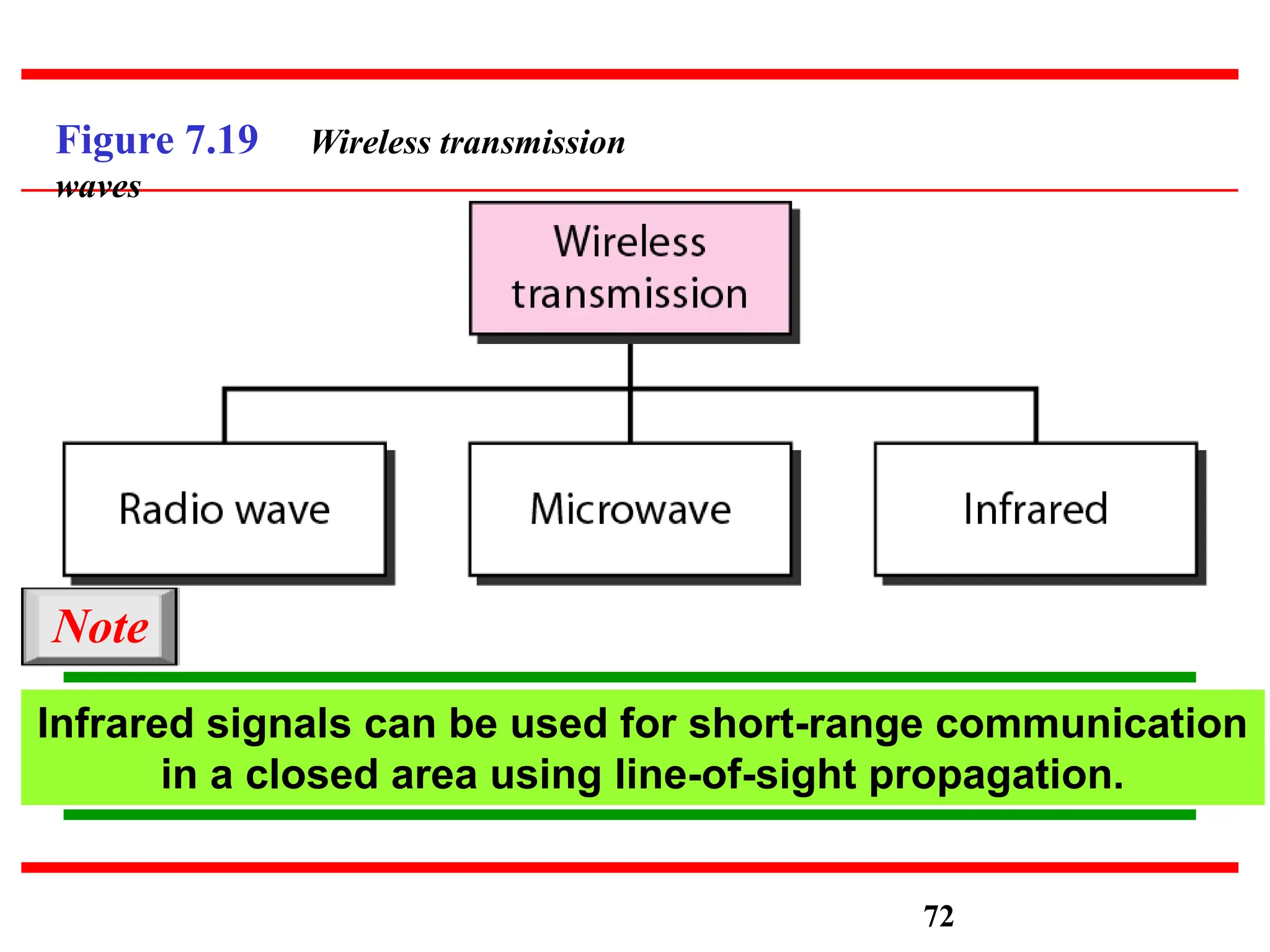 Figure 7.19 Wireless transmission waves

Wireless transmission

Radio wave

Microwave

Infrared

Note

Infrared signals can be used for short-range communication in a closed area using line-of-sight propagation.

72